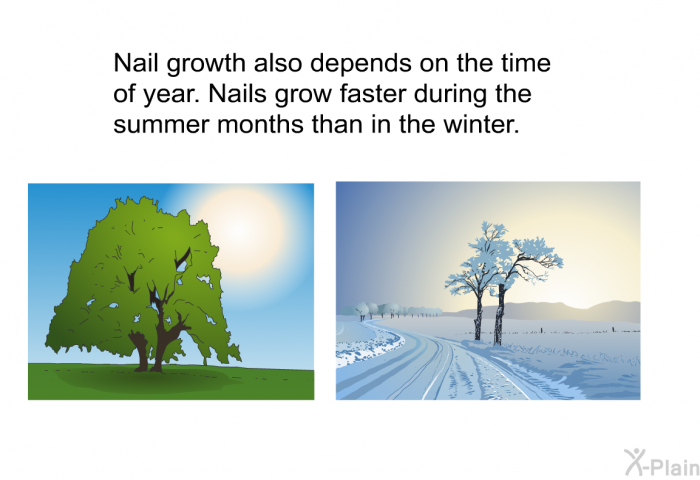 Nail growth also depends on the time of year. Nails grow faster during the summer months than in the winter.

X-Plain